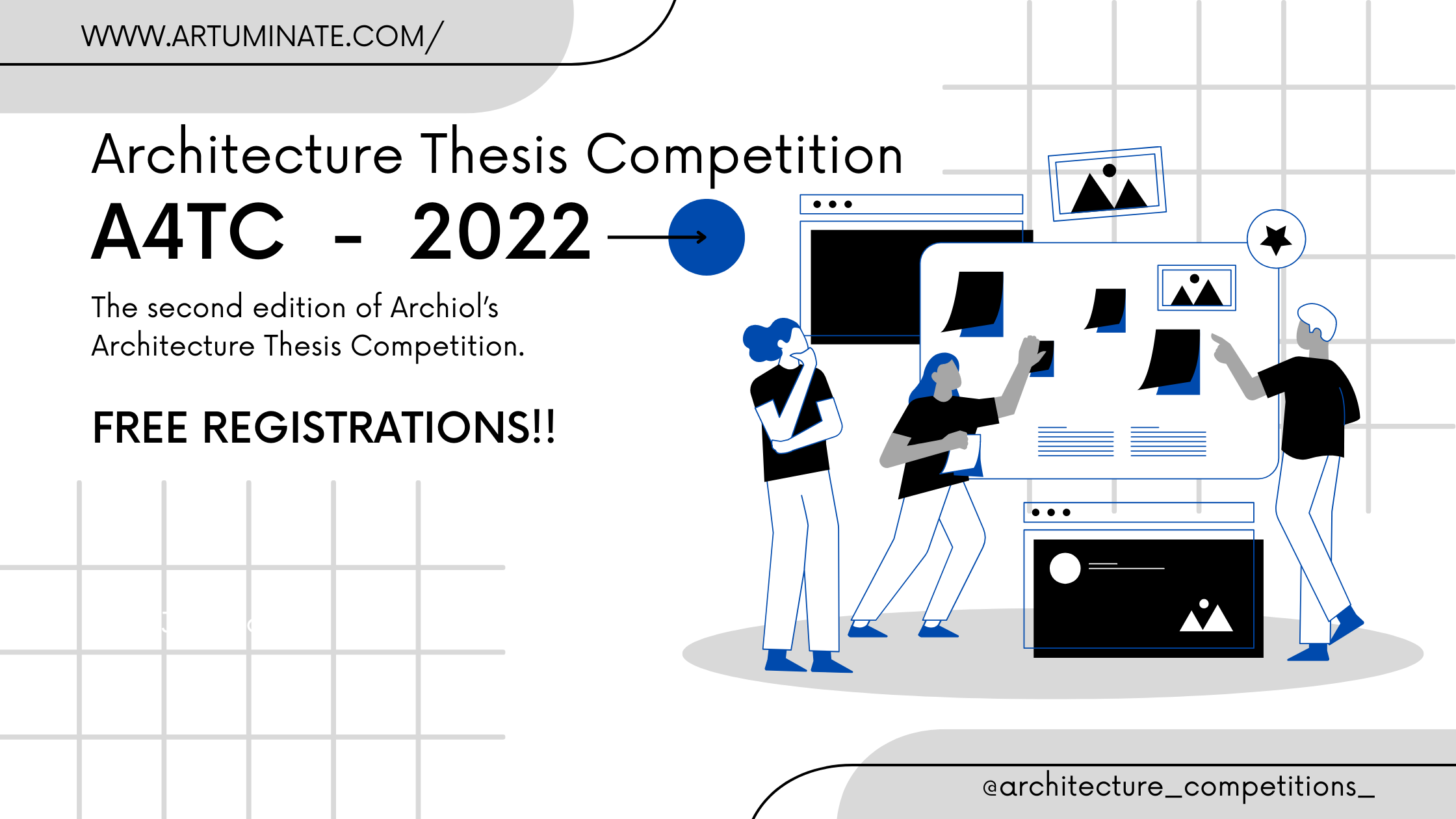 WWW.ARTUMINATE.COM/

Architecture Thesis Competition

A4TC - 2022

The second edition of Archiol's Architecture Thesis Competition.

FREE REGISTRATIONS!!

@architecture_competitions_